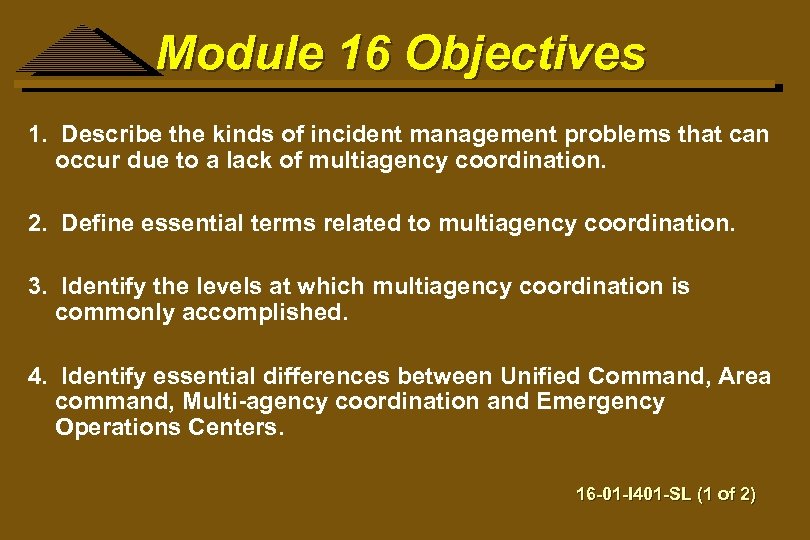 Module 16 Objectives

1. Describe the kinds of incident management problems that can occur due to a lack of multiagency coordination.

2. Define essential terms related to multiagency coordination.

3. Identify the levels at which multiagency coordination is commonly accomplished.

4. Identify essential differences between Unified Command, Area command, Multi-agency coordination and Emergency Operations Centers.

16-01-I401-SL (1 of 2)